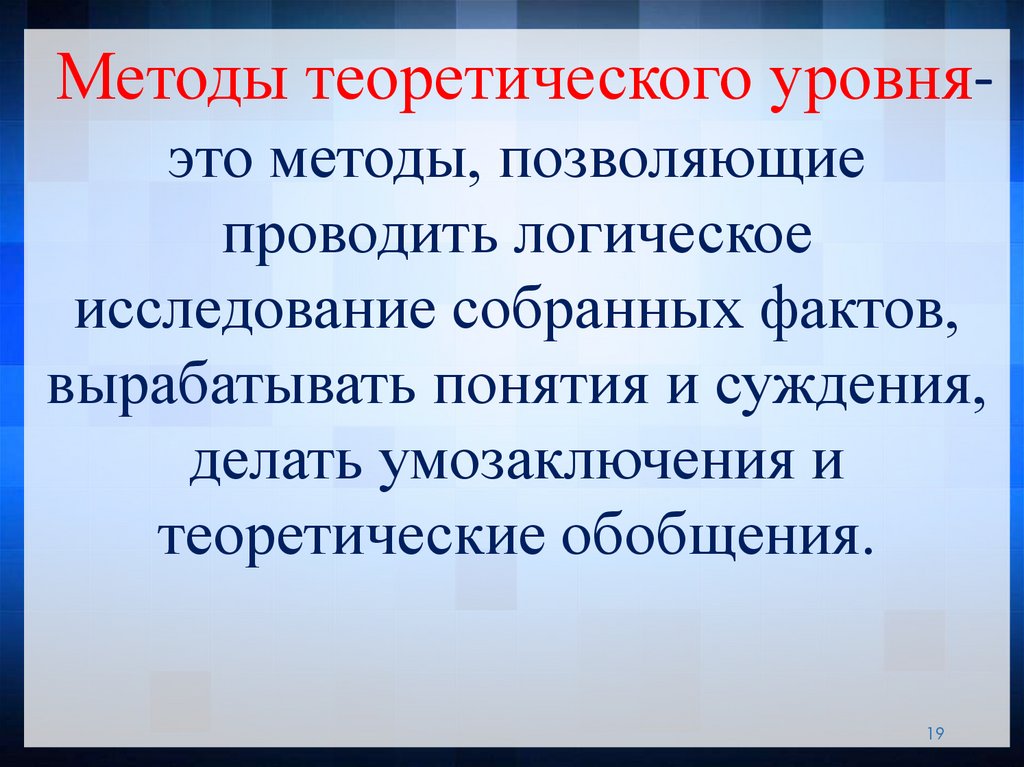 Методы теоретического уровня- это методы, позволяющие проводить логическое исследование собранных фактов, вырабатывать понятия и суждения, делать умозаключения и теоретические обобщения.

19